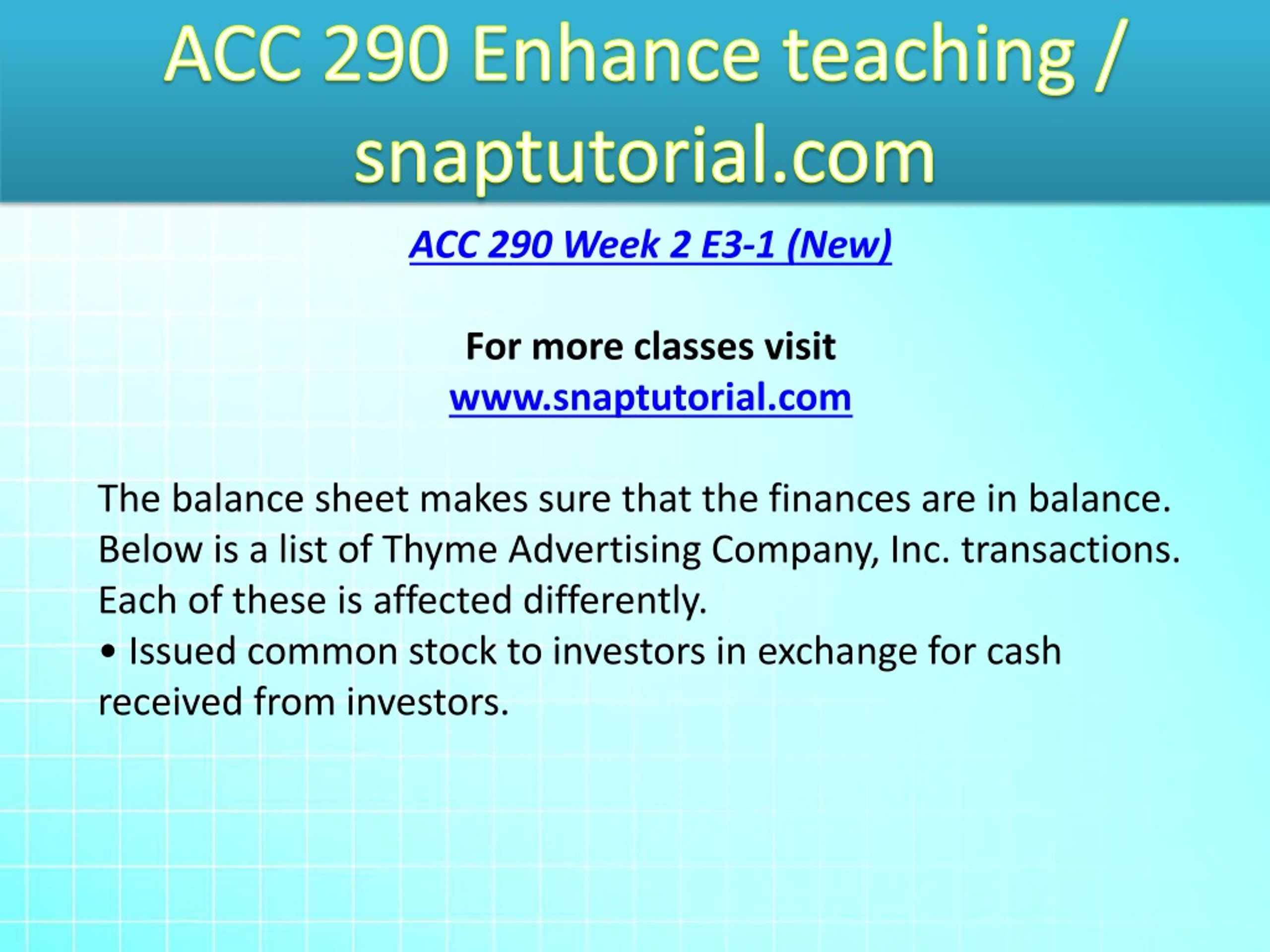 ACC 290 Enhance teaching / snaptutorial.com

ACC 290 Week 2 E3-1 (New)

For more classes visit
www.snaptutorial.com

The balance sheet makes sure that the finances are in balance. Below is a list of Thyme Advertising Company, Inc. transactions. Each of these is affected differently.
• Issued common stock to investors in exchange for cash received from investors.